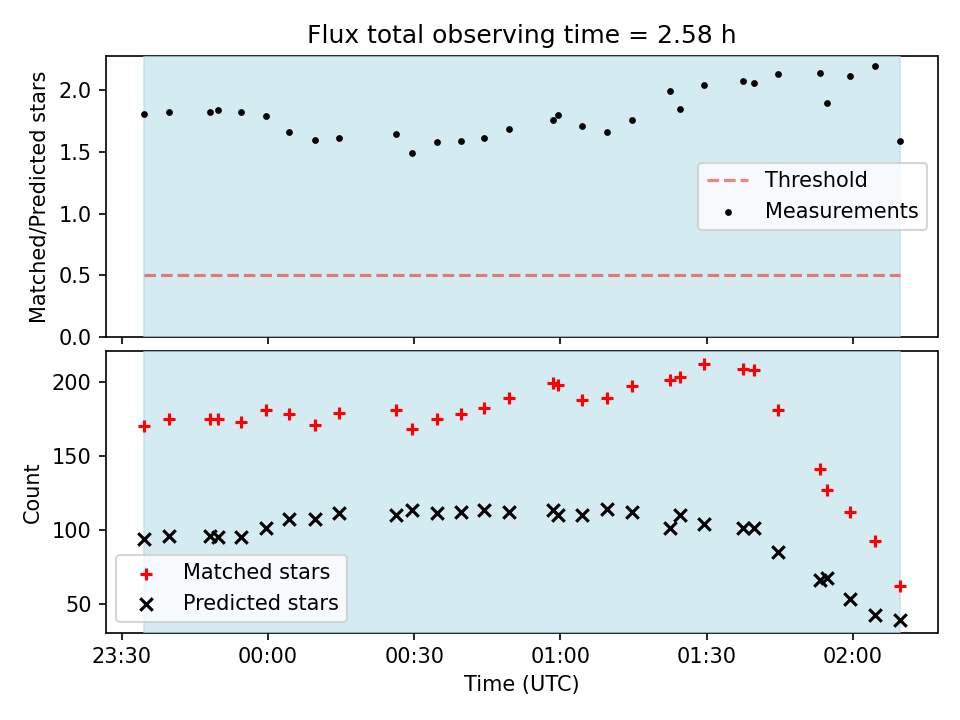 Flux total observing time = 2.58 h

Matched/Predicted stars

2.0
1.5
1.0
0.5
0.0

Threshold
Measurements

Count

200
150
100
50

Matched stars
Predicted stars

23:30
00:00
00:30
01:00
01:30
02:00

Time (UTC)